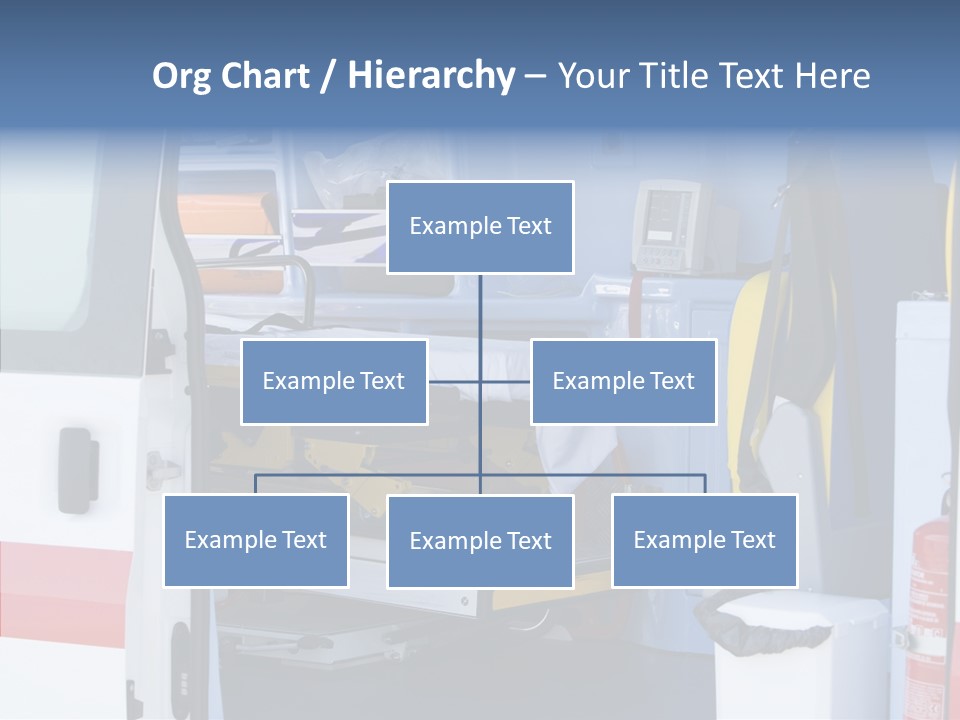 Org Chart / Hierarchy – Your Title Text Here

Example Text

Example Text

Example Text

Example Text

Example Text

Example Text